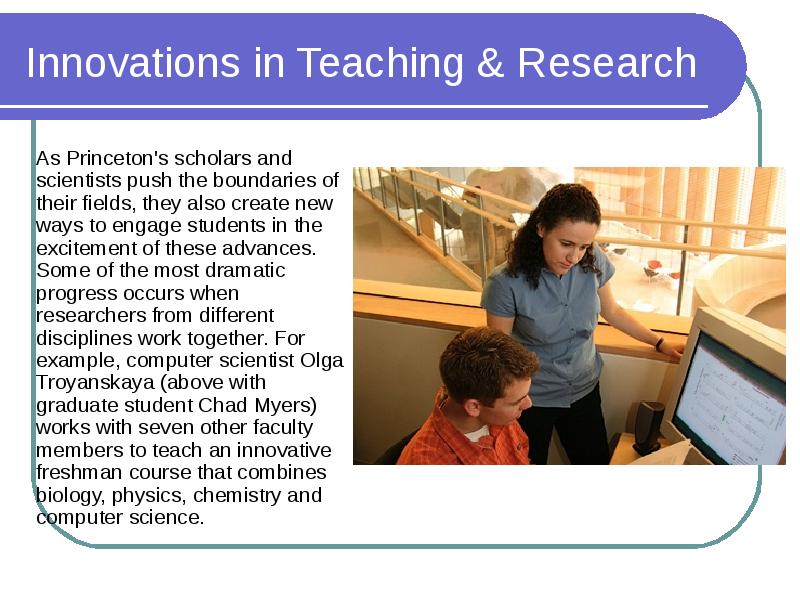 Innovations in Teaching & Research

As Princeton's scholars and scientists push the boundaries of their fields, they also create new ways to engage students in the excitement of these advances. Some of the most dramatic progress occurs when researchers from different disciplines work together. For example, computer scientist Olga Troyanskaya (above with graduate student Chad Myers) works with seven other faculty members to teach an innovative freshman course that combines biology, physics, chemistry and computer science.